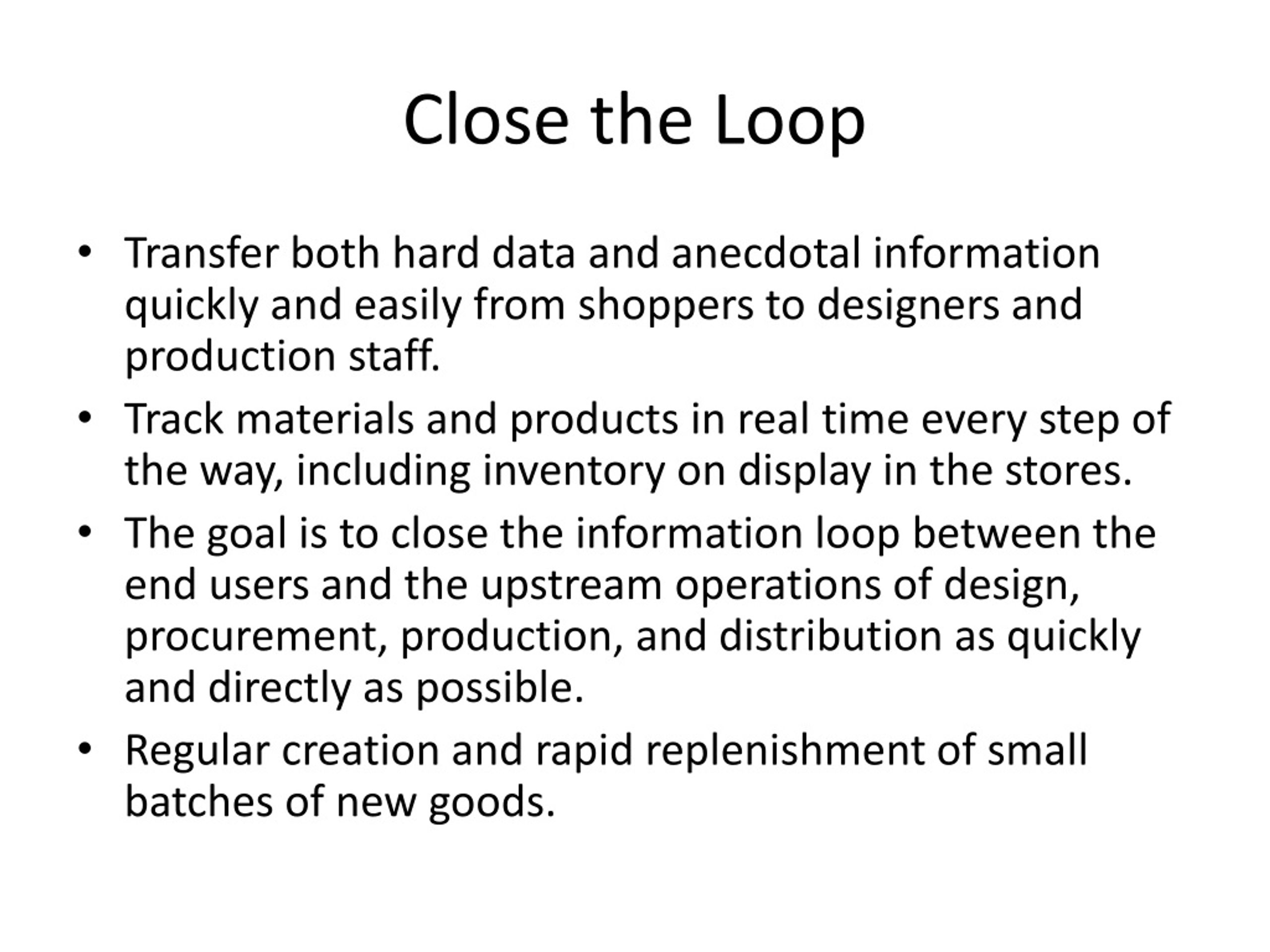 Close the Loop

• Transfer both hard data and anecdotal information quickly and easily from shoppers to designers and production staff.
• Track materials and products in real time every step of the way, including inventory on display in the stores.
• The goal is to close the information loop between the end users and the upstream operations of design, procurement, production, and distribution as quickly and directly as possible.
• Regular creation and rapid replenishment of small batches of new goods.